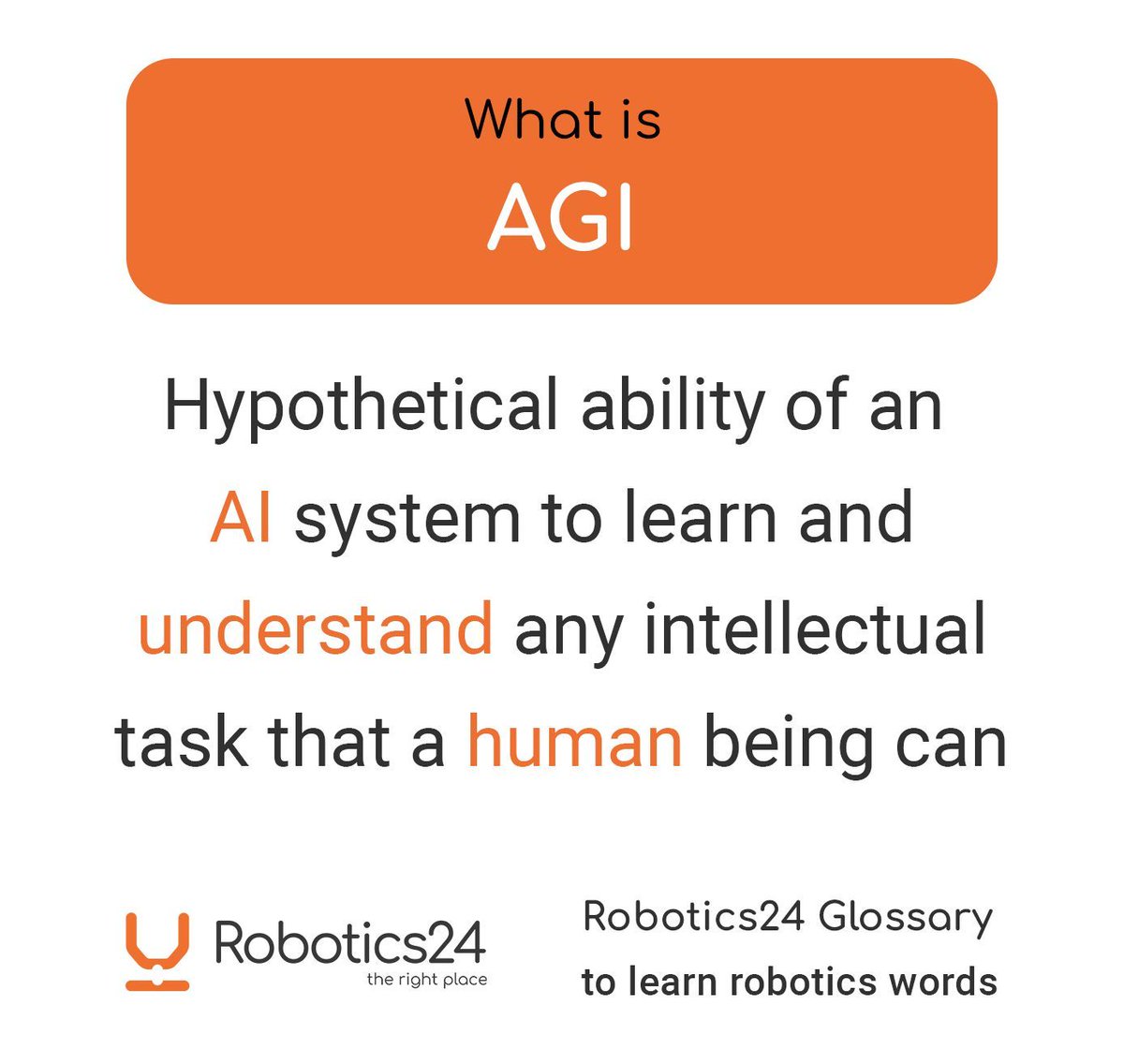 What is
AGI

Hypothetical ability of an AI system to learn and understand any intellectual task that a human being can

Robotics24
the right place

Robotics24 Glossary
to learn robotics words